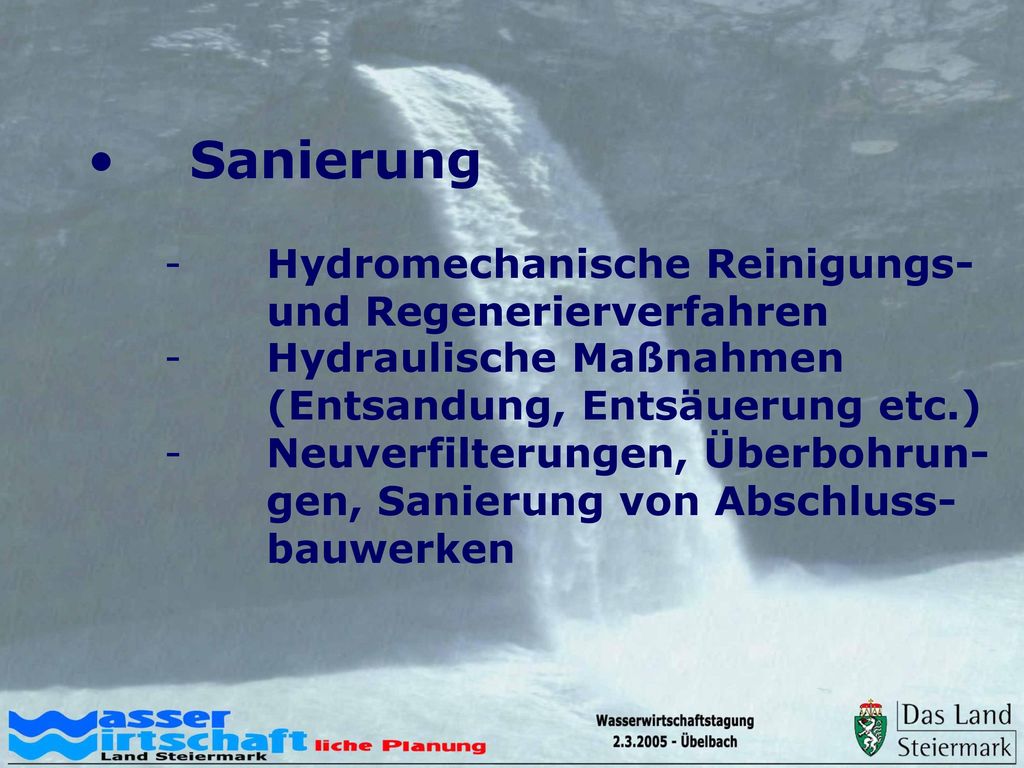 • Sanierung

- Hydromechanische Reinigungs- und Regenerierverfahren
- Hydraulische Maßnahmen (Entsandung, Entsäuerung etc.)
- Neuverfilterungen, Überbohrungen, Sanierung von Abschlussbauwerken

Wasserwirtschaftliche Planung
Land Steiermark

Wasserwirtschaftstagung
2.3.2005 - Übelbach

Das Land Steiermark